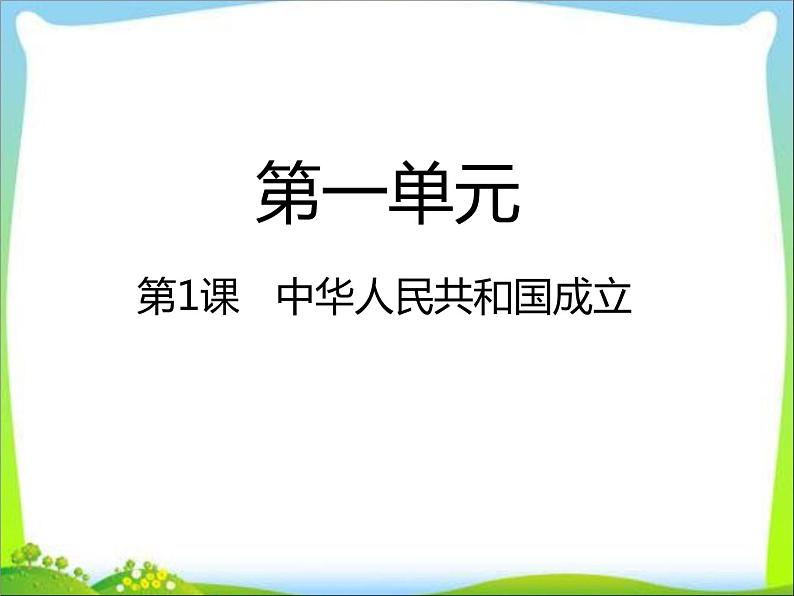 第一单元

第1课　中华人民共和国成立